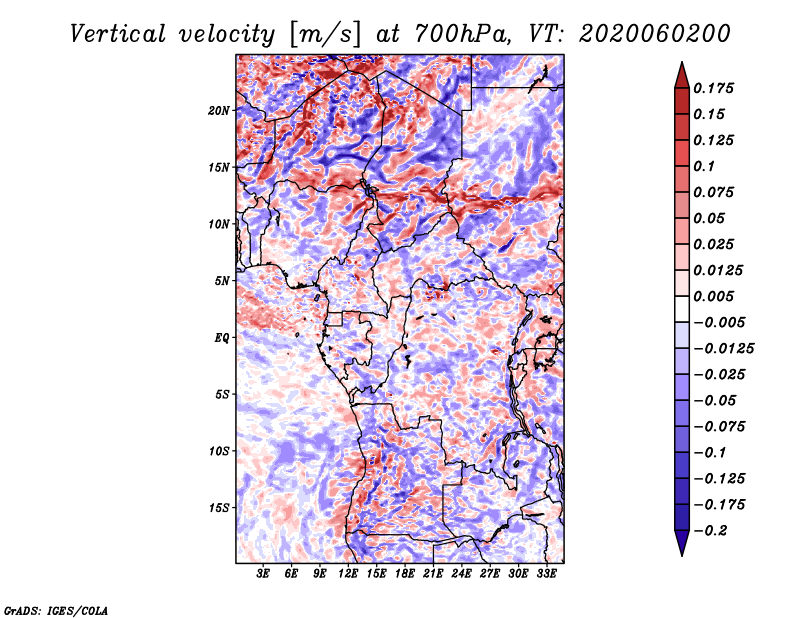 Vertical velocity [m/s] at 700hPa, VT: 2020060200

20N
15N
10N
5N
EQ
5S
10S
15S

3E 6E 9E 12E 15E 18E 21E 24E 27E 30E 33E

0.175
0.15
0.125
0.1
0.075
0.05
0.025
0.0125
0.005
−0.005
−0.0125
−0.025
−0.05
−0.075
−0.1
−0.125
−0.175
−0.2

GrADS: IGES/COLA